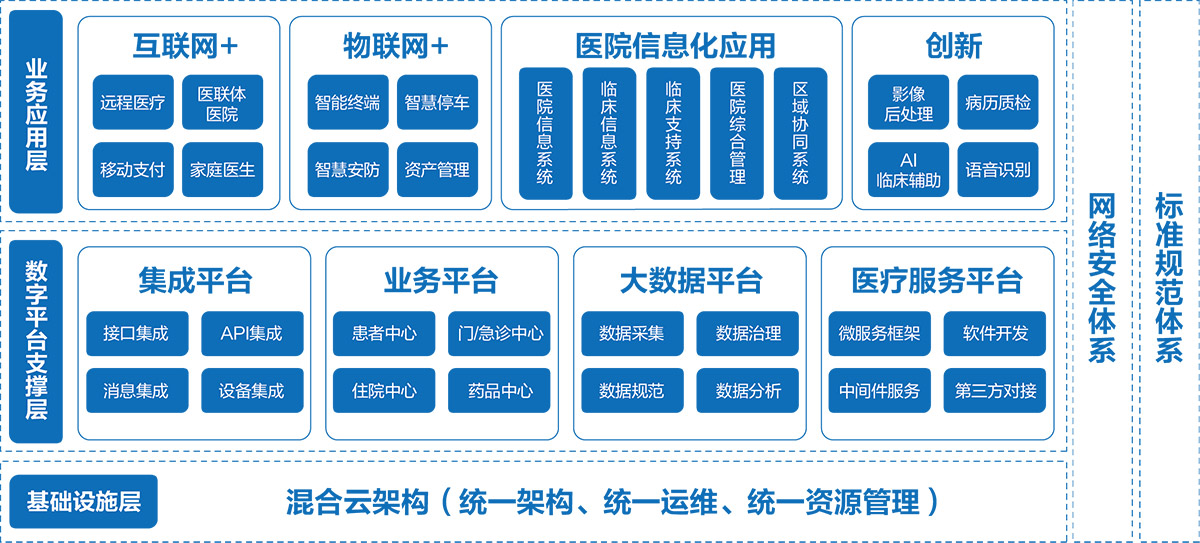 业务应用层

互联网+
远程医疗
医联体医院
移动支付
家庭医生

物联网+
智能终端
智慧停车
智慧安防
资产管理

医院信息化应用
医院信息系统
临床信息系统
临床支持系统
医院综合管理
区域协同系统

创新
影像后处理
病历质检
AI临床辅助
语音识别

数字平台支撑层

集成平台
接口集成
API集成
消息集成
设备集成

业务平台
患者中心
门/急诊中心
住院中心
药品中心

大数据平台
数据采集
数据治理
数据规范
数据分析

医疗服务平台
微服务框架
软件开发
中间件服务
第三方对接

基础设施层
混合云架构（统一架构、统一运维、统一资源管理）

网络安全体系

标准规范体系